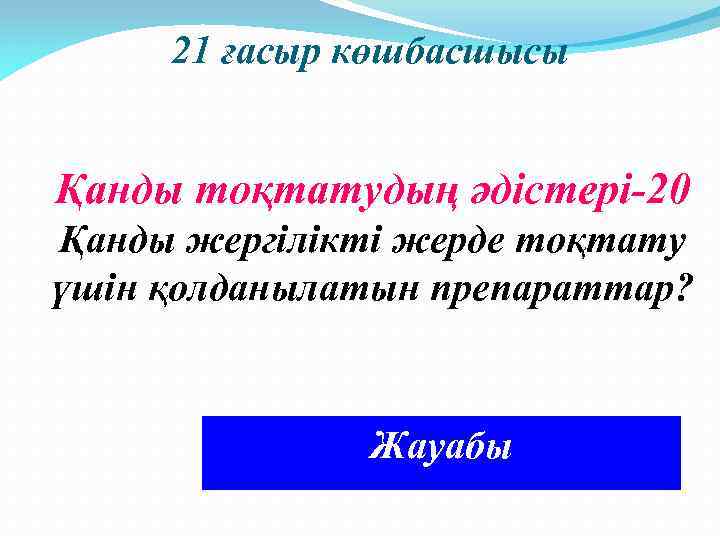 21 ғасыр көшбасшысы

Қанды тоқтатудың әдістері-20
Қанды жергілікті жерде тоқтату үшін қолданылатын препараттар?

Жауабы